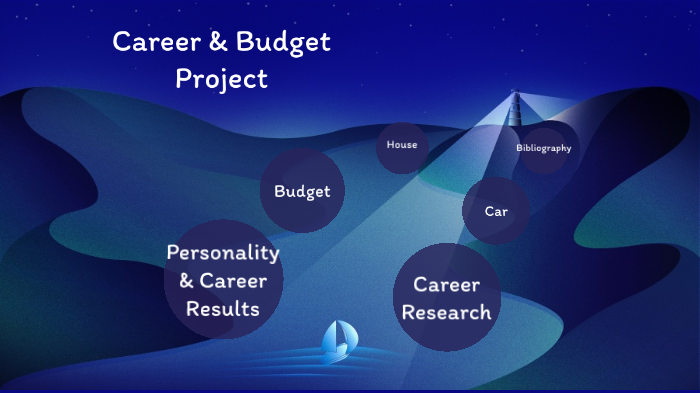 Career & Budget Project

House

Bibliography

Budget

Car

Personality & Career Results

Career Research